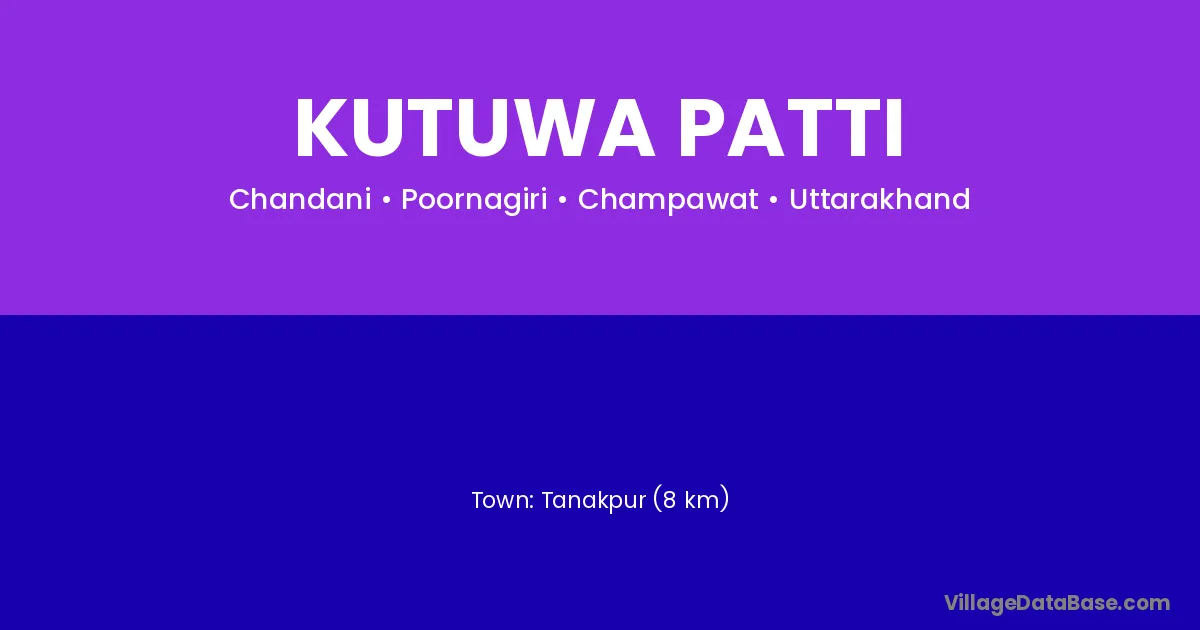 KUTUWA PATTI

Chandani • Poornagiri • Champawat • Uttarakhand

Town: Tanakpur (8 km)

VillageDataBase.com